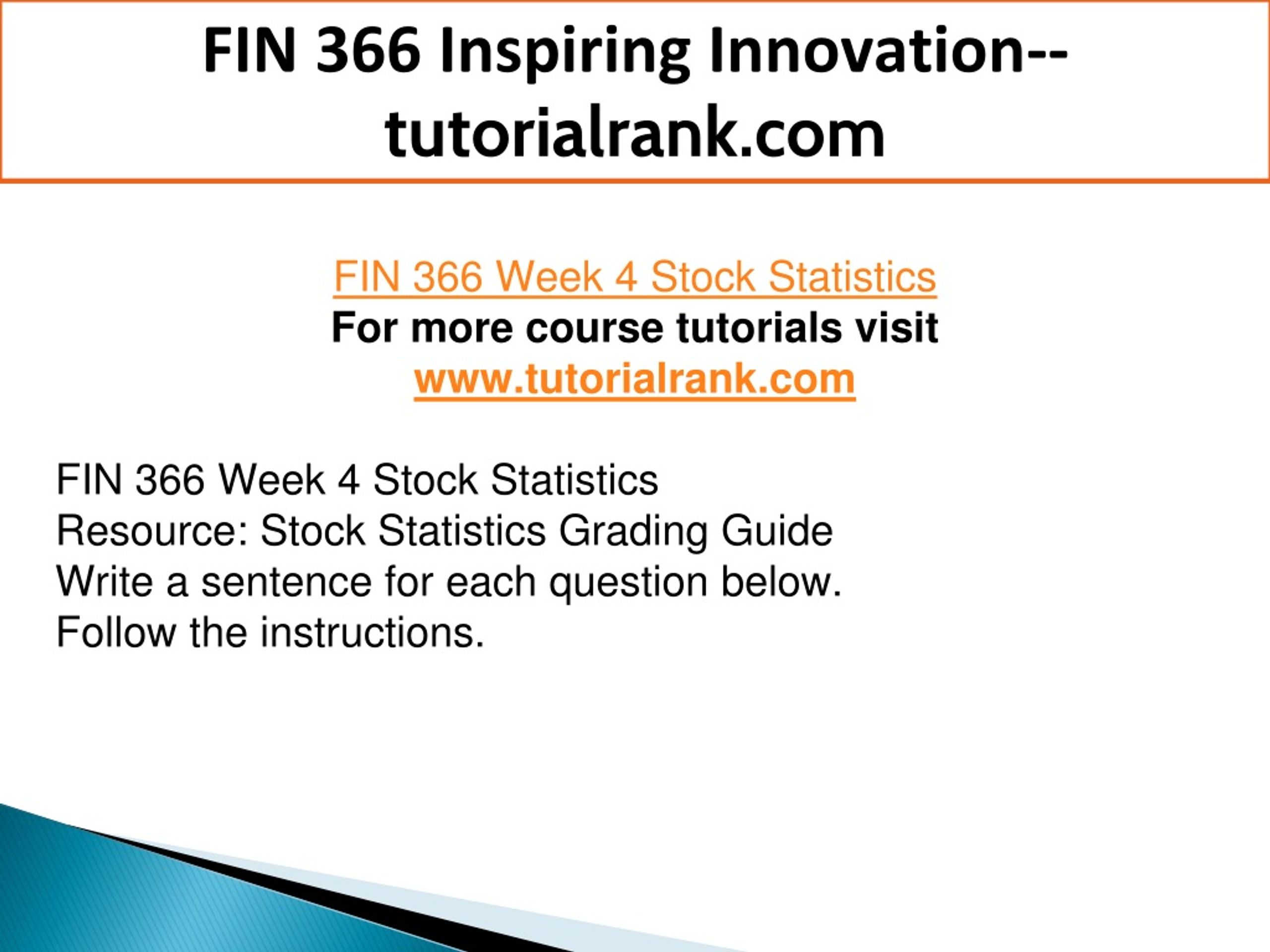 FIN 366 Inspiring Innovation--tutorialrank.com

FIN 366 Week 4 Stock Statistics
For more course tutorials visit
www.tutorialrank.com

FIN 366 Week 4 Stock Statistics
Resource: Stock Statistics Grading Guide
Write a sentence for each question below.
Follow the instructions.